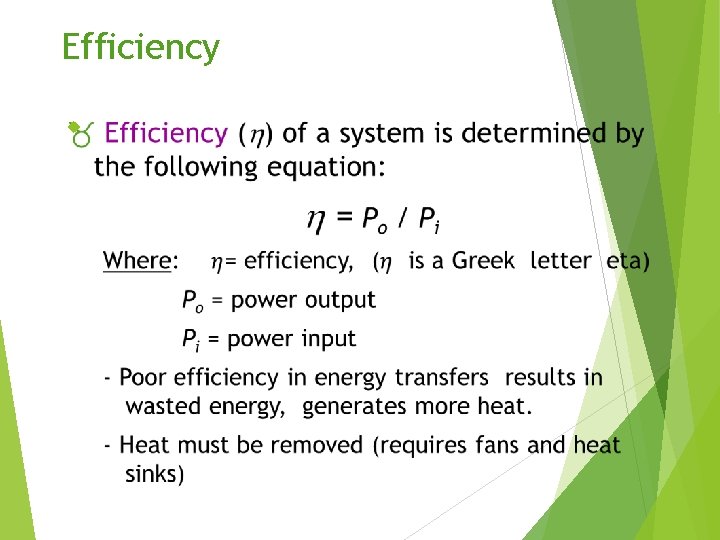 Efficiency

Efficiency ($\eta$) of a system is determined by the following equation:

$\eta = P_o / P_i$

Where: $\eta$= efficiency, ($\eta$ is a Greek letter eta)

$P_o$ = power output

$P_i$ = power input

- Poor efficiency in energy transfers results in wasted energy, generates more heat.

- Heat must be removed (requires fans and heat sinks)